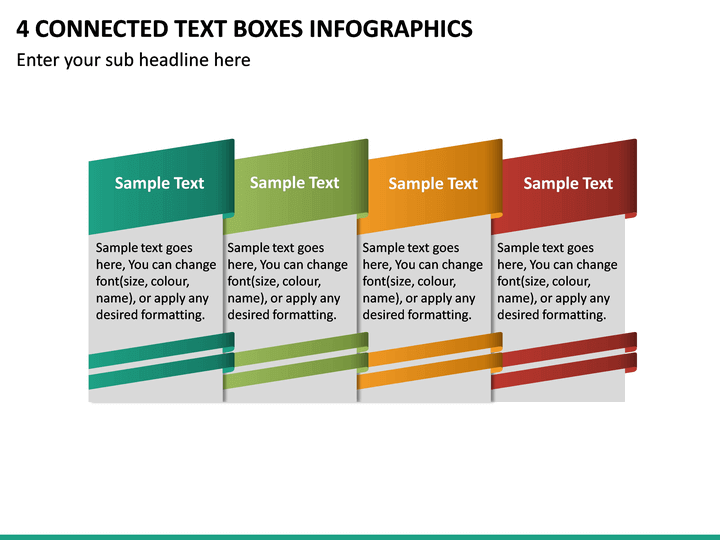 4 CONNECTED TEXT BOXES INFOGRAPHICS

Enter your sub headline here

Sample Text

Sample text goes here, You can change font(size, colour, name), or apply any desired formatting.

Sample Text

Sample text goes here, You can change font(size, colour, name), or apply any desired formatting.

Sample Text

Sample text goes here, You can change font(size, colour, name), or apply any desired formatting.

Sample Text

Sample text goes here, You can change font(size, colour, name), or apply any desired formatting.